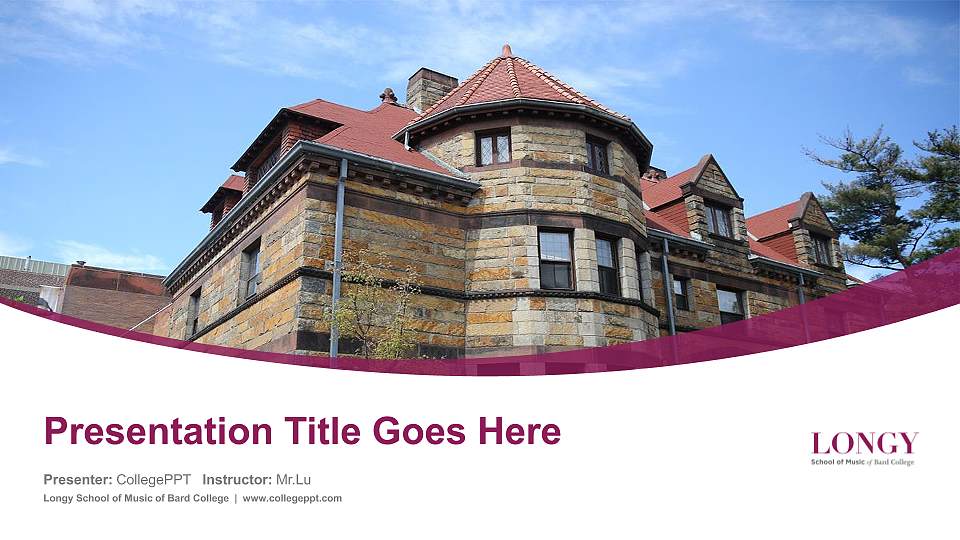 Presentation Title Goes Here

Presenter: CollegePPT Instructor: Mr.Lu

Longy School of Music of Bard College | www.collegeppt.com

LONGY
School of Music of Bard College